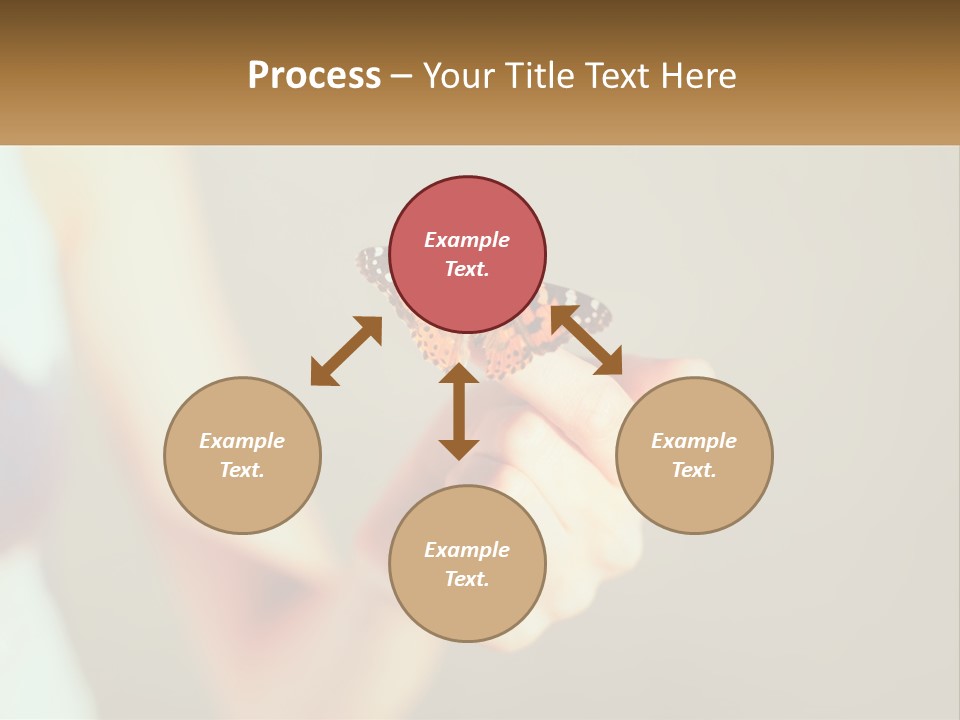 Process – Your Title Text Here

Example Text.

Example Text.

Example Text.

Example Text.